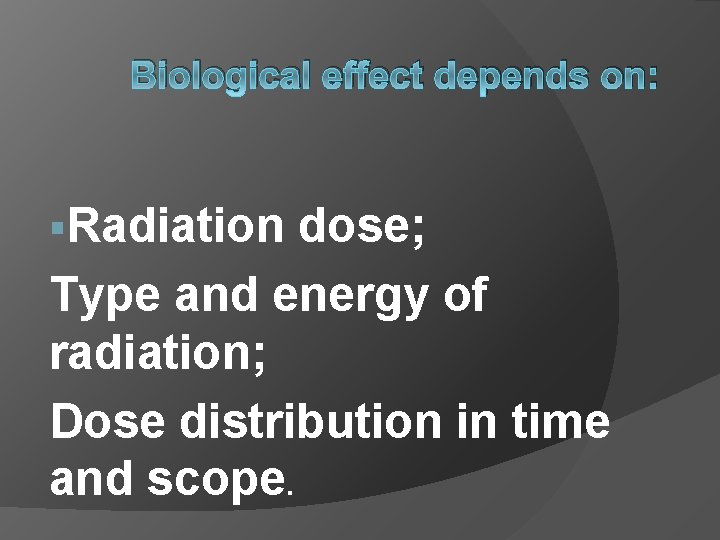 Biological effect depends on:

▪Radiation dose;

Type and energy of radiation;

Dose distribution in time and scope.